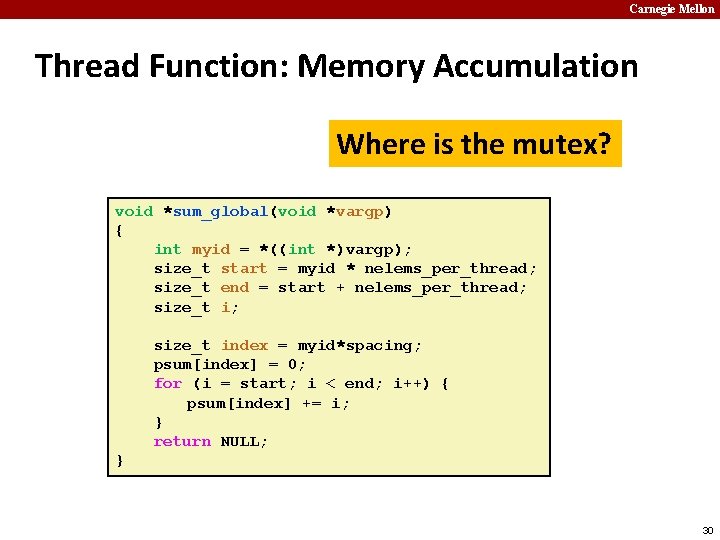 Carnegie Mellon

Thread Function: Memory Accumulation

Where is the mutex?

void *sum_global(void *vargp)
{
    int myid = *((int *)vargp);
    size_t start = myid * nelems_per_thread;
    size_t end = start + nelems_per_thread;
    size_t i;

    size_t index = myid*spacing;
    psum[index] = 0;
    for (i = start; i < end; i++) {
        psum[index] += i;
    }
    return NULL;
}

30